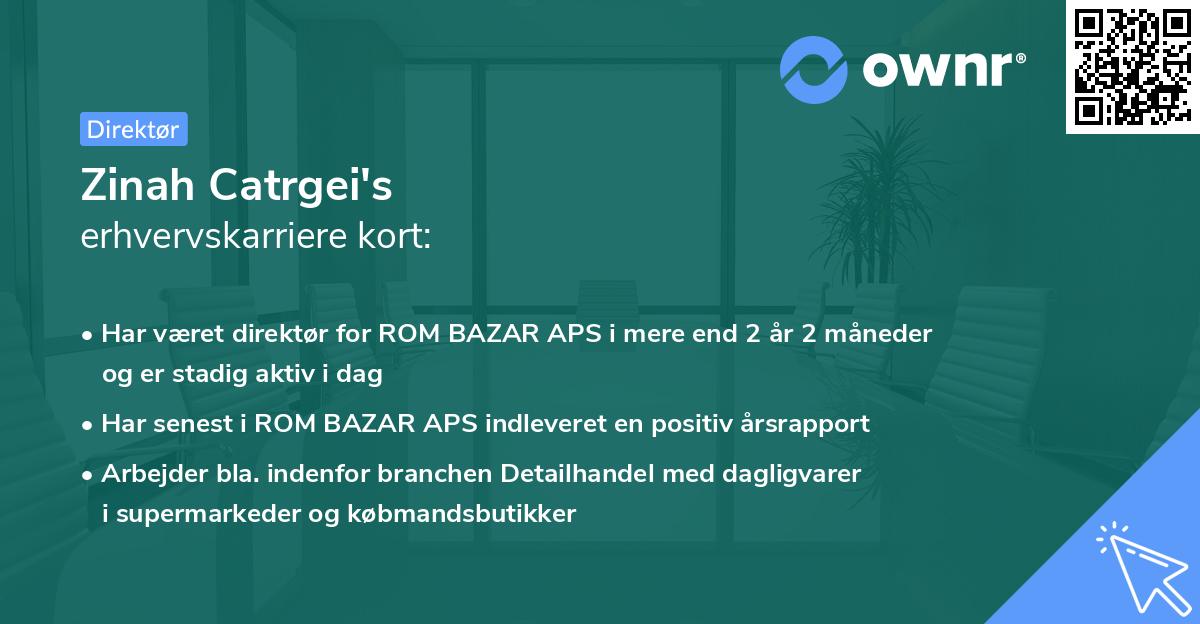 ownr®

Direktør

Zinah Catrgei's
erhvervskarriere kort:

• Har været direktør for ROM BAZAR APS i mere end 2 år 2 måneder og er stadig aktiv i dag
• Har senest i ROM BAZAR APS indleveret en positiv årsrapport
• Arbejder bla. indenfor branchen Detailhandel med dagligvarer i supermarkeder og købmandsbutikker